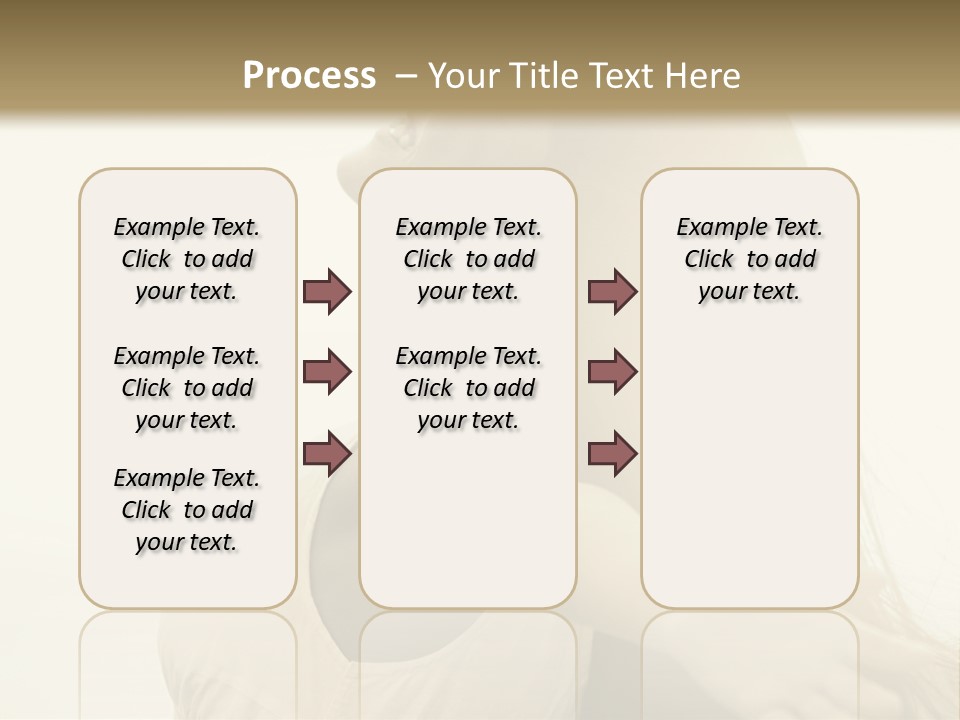 Process – Your Title Text Here

Example Text. Click to add your text.

Example Text. Click to add your text.

Example Text. Click to add your text.

Example Text. Click to add your text.

Example Text. Click to add your text.

Example Text. Click to add your text.